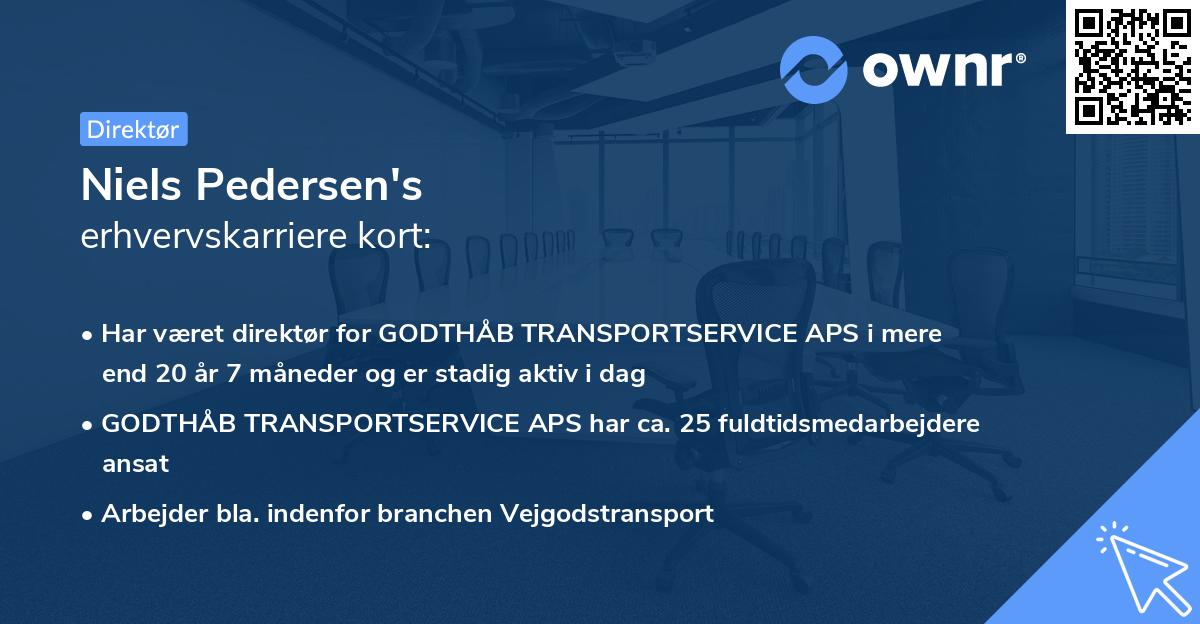 ownr®

Direktør

Niels Pedersen's
erhvervskarriere kort:

• Har været direktør for GODTHÅB TRANSPORTSERVICE APS i mere end 20 år 7 måneder og er stadig aktiv i dag

• GODTHÅB TRANSPORTSERVICE APS har ca. 25 fuldtidsmedarbejdere ansat

• Arbejder bla. indenfor branchen Vejgodstransport